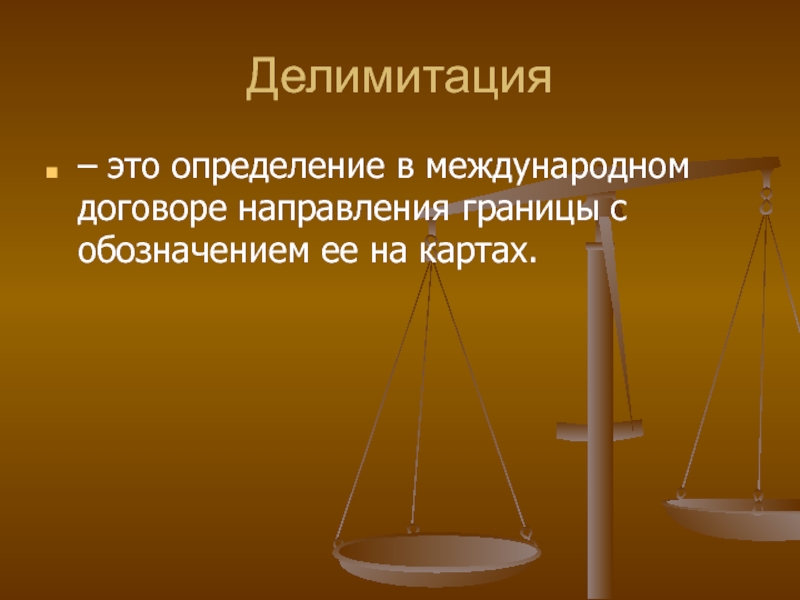 Делимитация

– это определение в международном договоре направления границы с обозначением ее на картах.